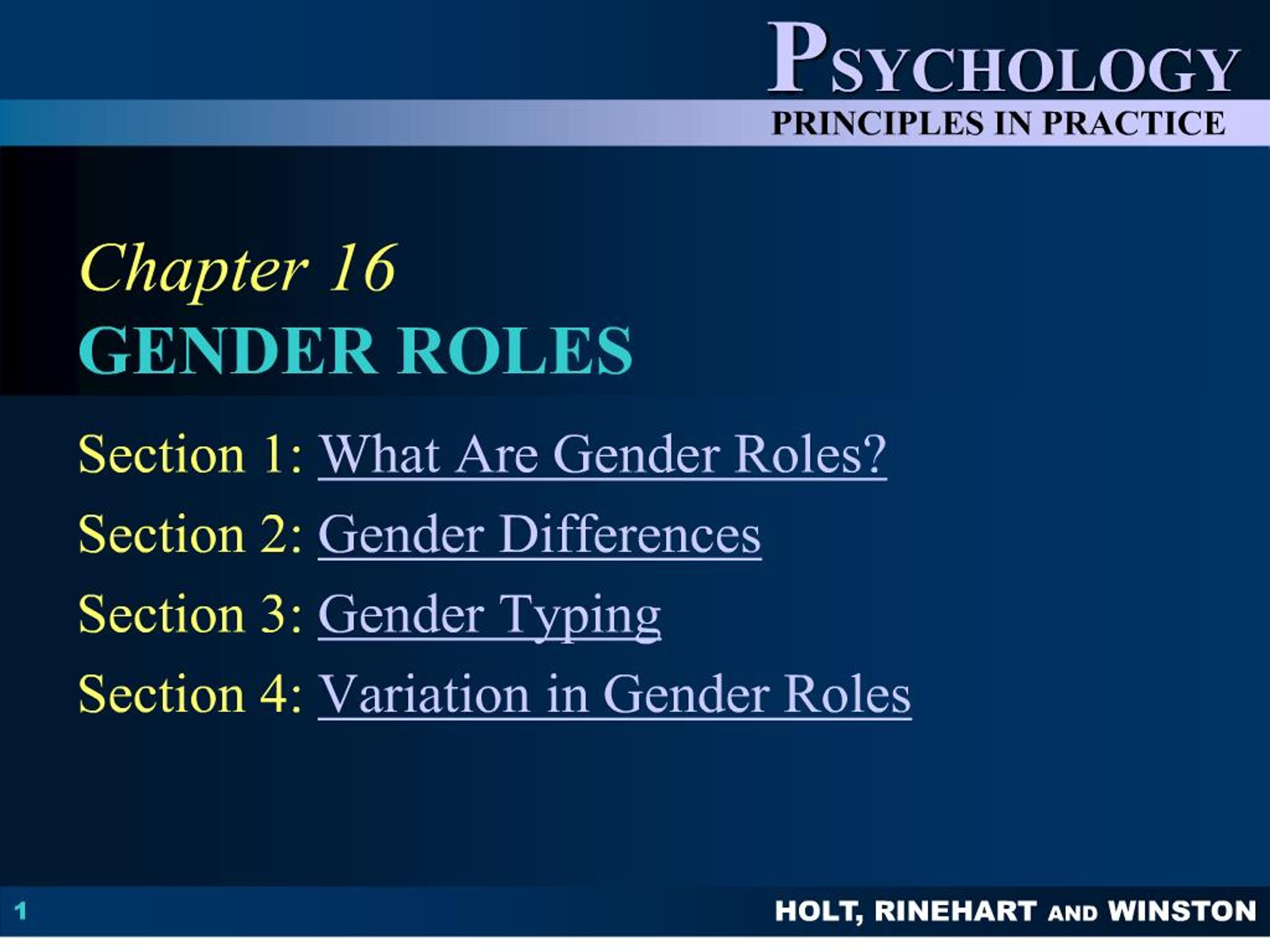 PSYCHOLOGY
PRINCIPLES IN PRACTICE

Chapter 16
GENDER ROLES

Section 1: What Are Gender Roles?

Section 2: Gender Differences

Section 3: Gender Typing

Section 4: Variation in Gender Roles

1

HOLT, RINEHART AND WINSTON